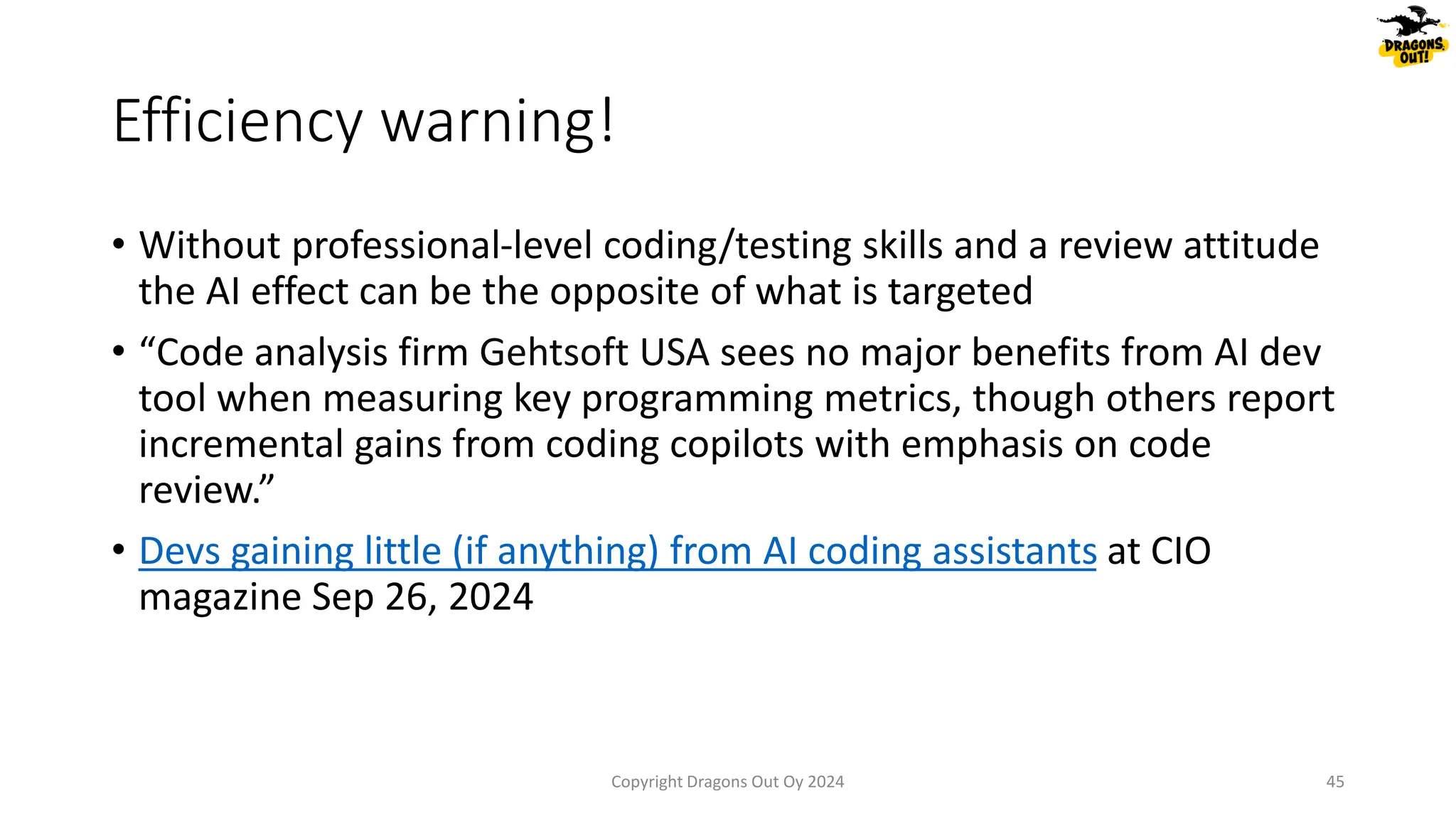 DRAGONS OUT!

Efficiency warning!

• Without professional-level coding/testing skills and a review attitude the AI effect can be the opposite of what is targeted

• “Code analysis firm Gehtsoft USA sees no major benefits from AI dev tool when measuring key programming metrics, though others report incremental gains from coding copilots with emphasis on code review.”

• Devs gaining little (if anything) from AI coding assistants at CIO magazine Sep 26, 2024

Copyright Dragons Out Oy 2024

45